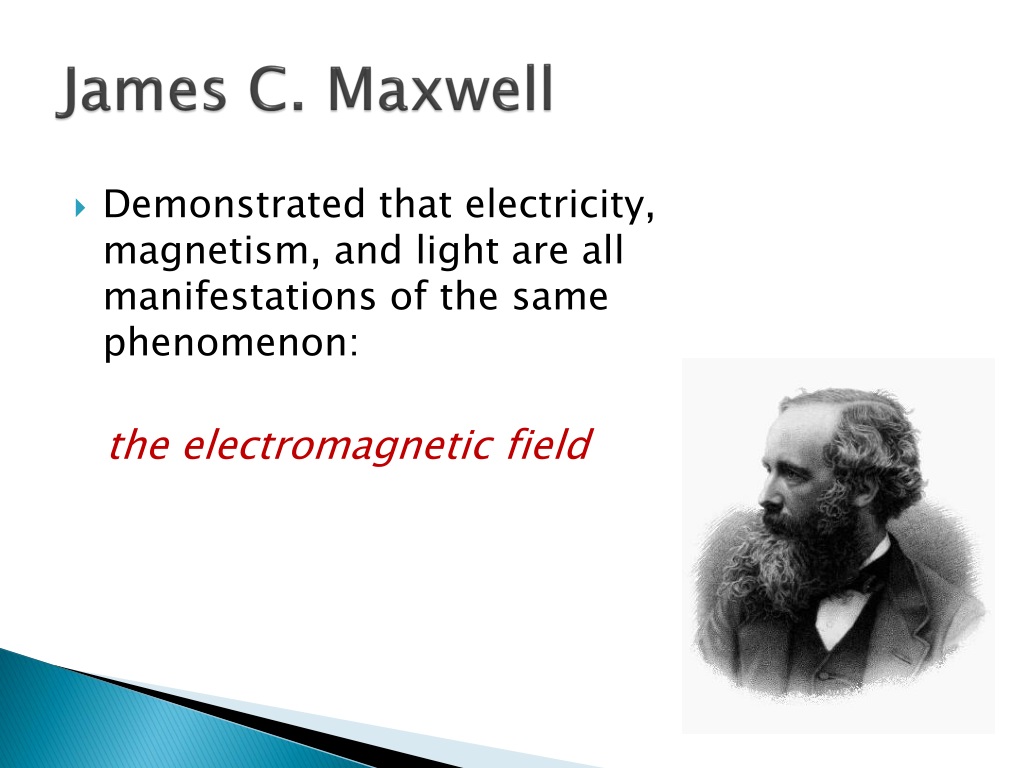 James C. Maxwell

Demonstrated that electricity, magnetism, and light are all manifestations of the same phenomenon:

the electromagnetic field